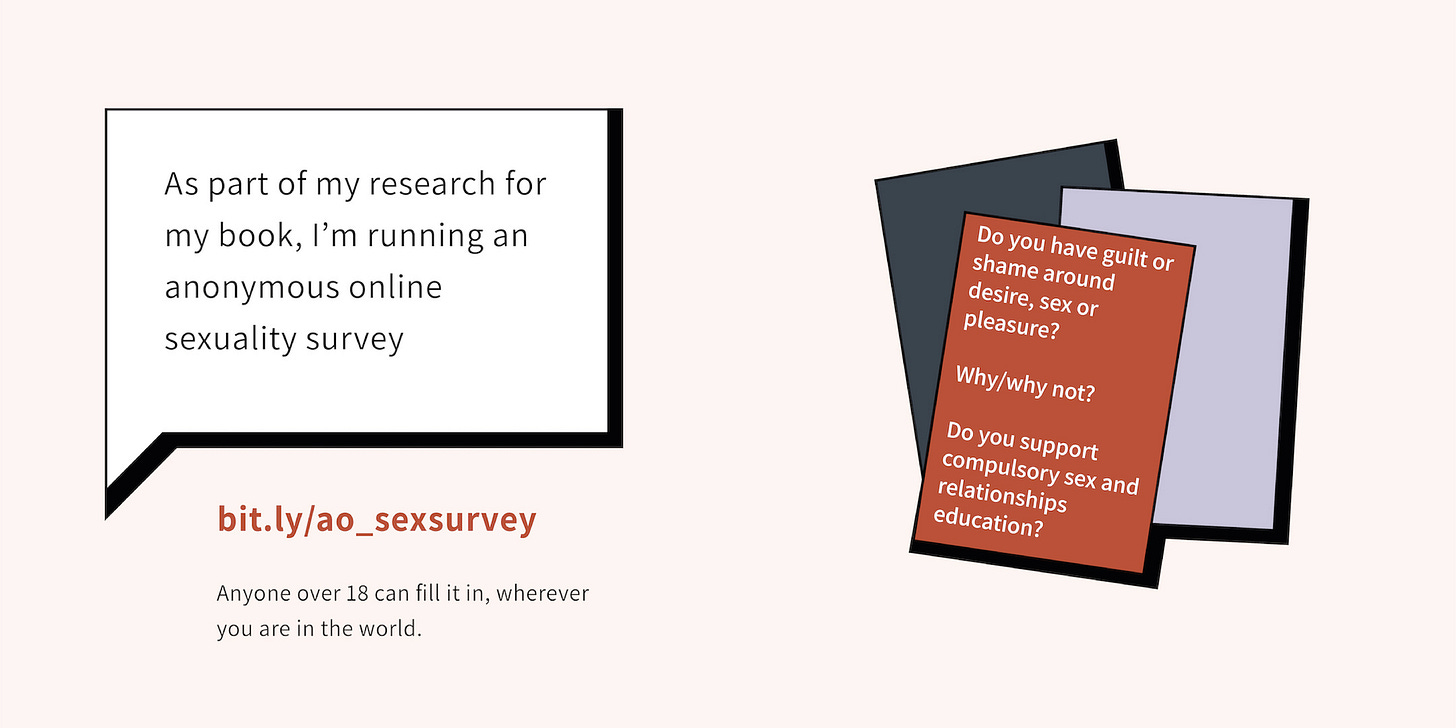 As part of my research for my book, I'm running an anonymous online sexuality survey

bit.ly/ao_sexsurvey

Anyone over 18 can fill it in, wherever you are in the world.

Do you have guilt or shame around desire, sex or pleasure?

Why/why not?

Do you support compulsory sex and relationships education?